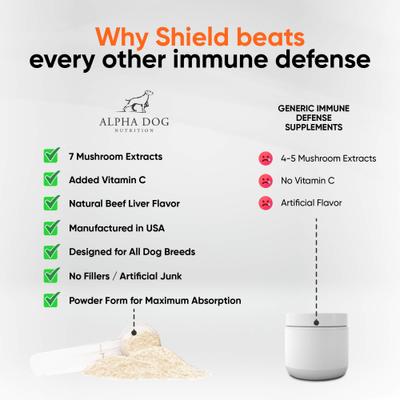 Why Shield beats
every other immune defense

ALPHA DOG
NUTRITION

7 Mushroom Extracts
Added Vitamin C
Natural Beef Liver Flavor
Manufactured in USA
Designed for All Dog Breeds
No Fillers / Artificial Junk
Powder Form for Maximum Absorption

GENERIC IMMUNE DEFENSE SUPPLEMENTS

4-5 Mushroom Extracts
No Vitamin C
Artificial Flavor